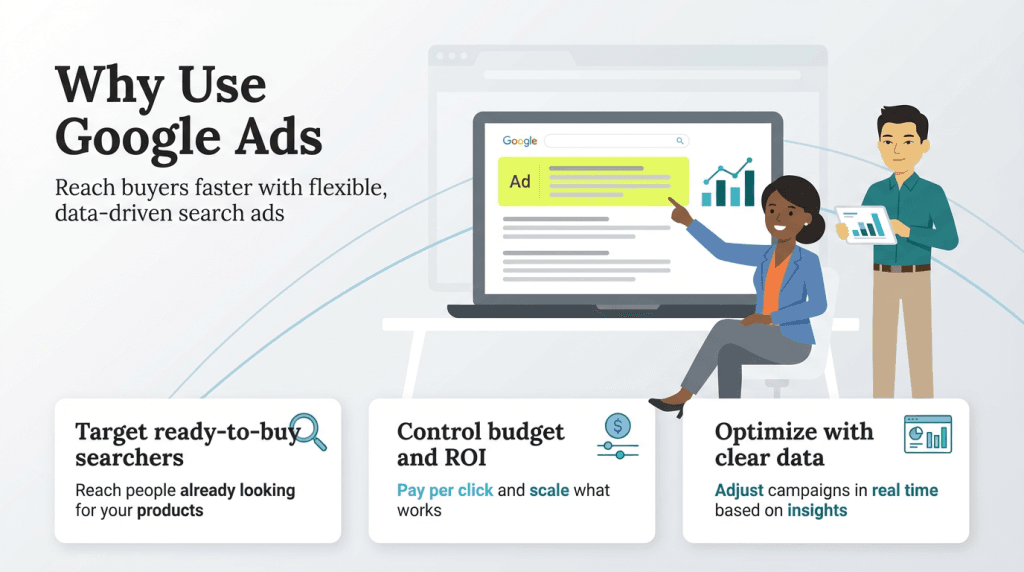 Why Use Google Ads

Reach buyers faster with flexible, data-driven search ads

Google

Ad

Target ready-to-buy searchers

Reach people already looking for your products

Control budget and ROI

Pay per click and scale what works

Optimize with clear data

Adjust campaigns in real time based on insights